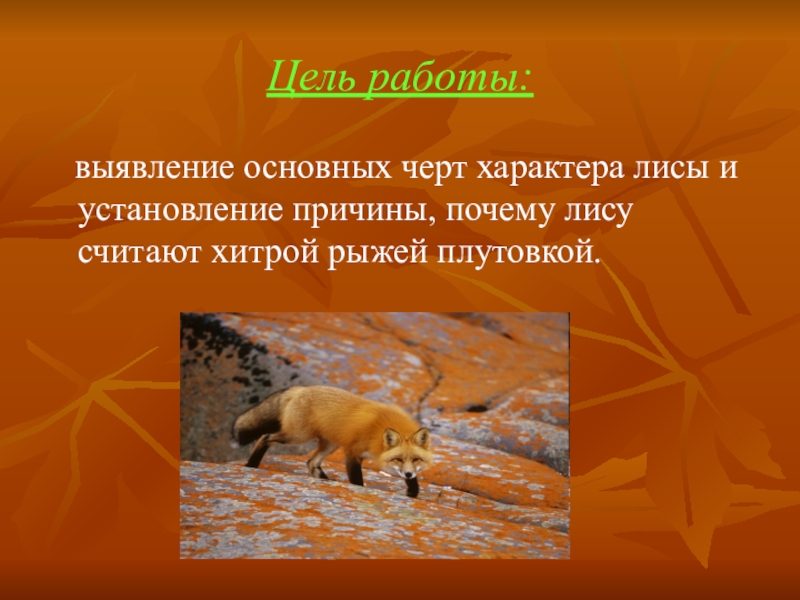 Цель работы:

выявление основных черт характера лисы и установление причины, почему лису считают хитрой рыжей плутовкой.